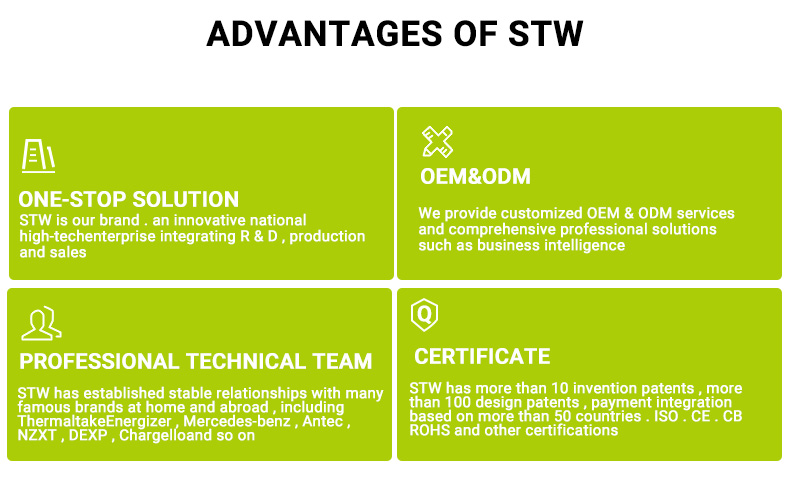 ADVANTAGES OF STW

ONE-STOP SOLUTION
STW is our brand . an innovative national high-techenterprise integrating R & D , production and sales

OEM&ODM

We provide customized OEM & ODM services and comprehensive professional solutions such as business intelligence

PROFESSIONAL TECHNICAL TEAM

STW has established stable relationships with many famous brands at home and abroad , including ThermaltakeEnergizer , Mercedes-benz , Antec , NZXT , DEXP , Chargelloand so on

CERTIFICATE

STW has more than 10 invention patents , more than 100 design patents , payment integration based on more than 50 countries . ISO . CE . CB ROHS and other certifications